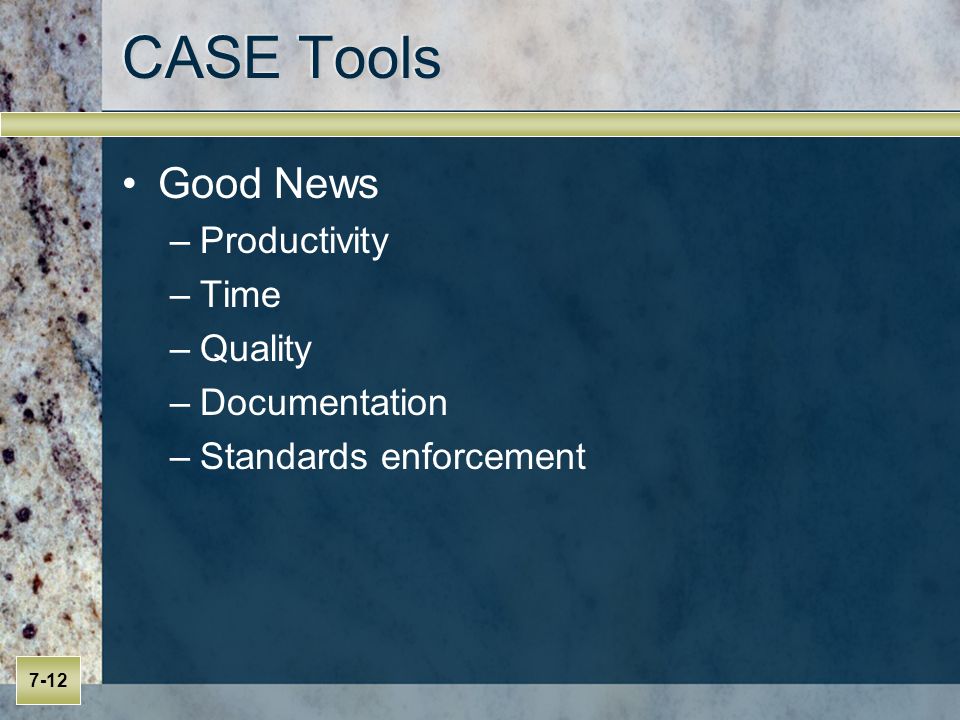 CASE Tools

• Good News
– Productivity
– Time
– Quality
– Documentation
– Standards enforcement

7-12